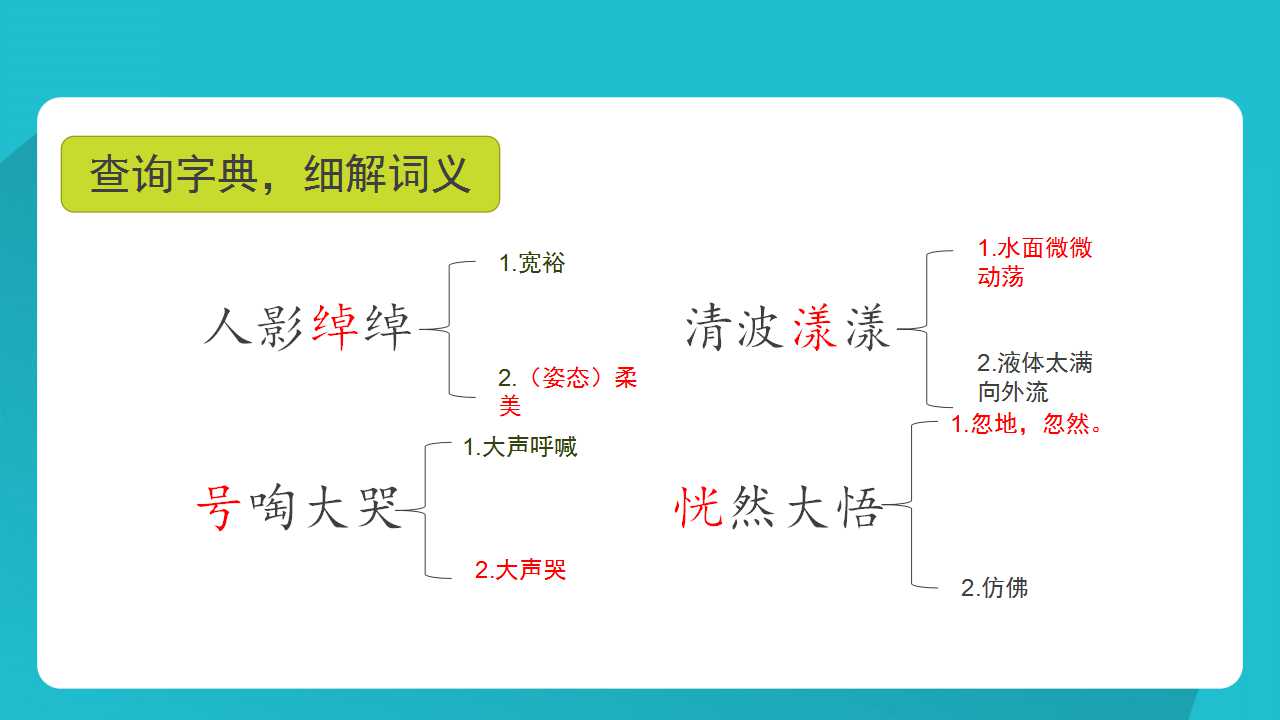 查询字典，细解词义

人影绰绰

1.宽裕

2.（姿态）柔美

清波漾漾

1.水面微微动荡

2.液体太满向外流

号啕大哭

1.大声呼喊

2.大声哭

恍然大悟

1.忽地，忽然。

2.仿佛